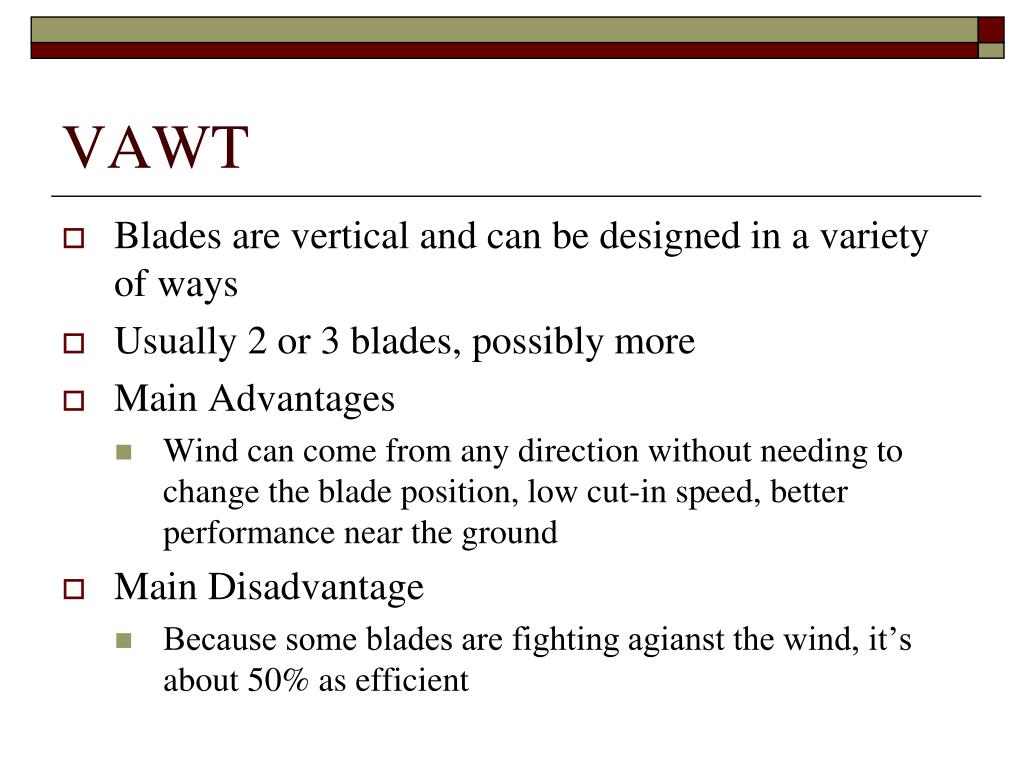 VAWT

Blades are vertical and can be designed in a variety of ways

Usually 2 or 3 blades, possibly more

Main Advantages

Wind can come from any direction without needing to change the blade position, low cut-in speed, better performance near the ground

Main Disadvantage

Because some blades are fighting agianst the wind, it’s about 50% as efficient